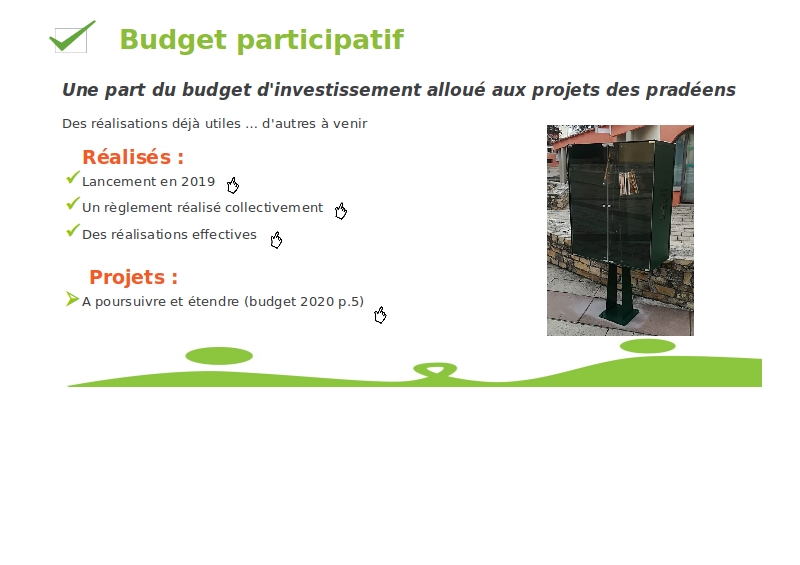 Budget participatif

Une part du budget d'investissement alloué aux projets des pradéens

Des réalisations déjà utiles … d'autres à venir

Réalisés :

Lancement en 2019

Un règlement réalisé collectivement

Des réalisations effectives

Projets :

A poursuivre et étendre (budget 2020 p.5)